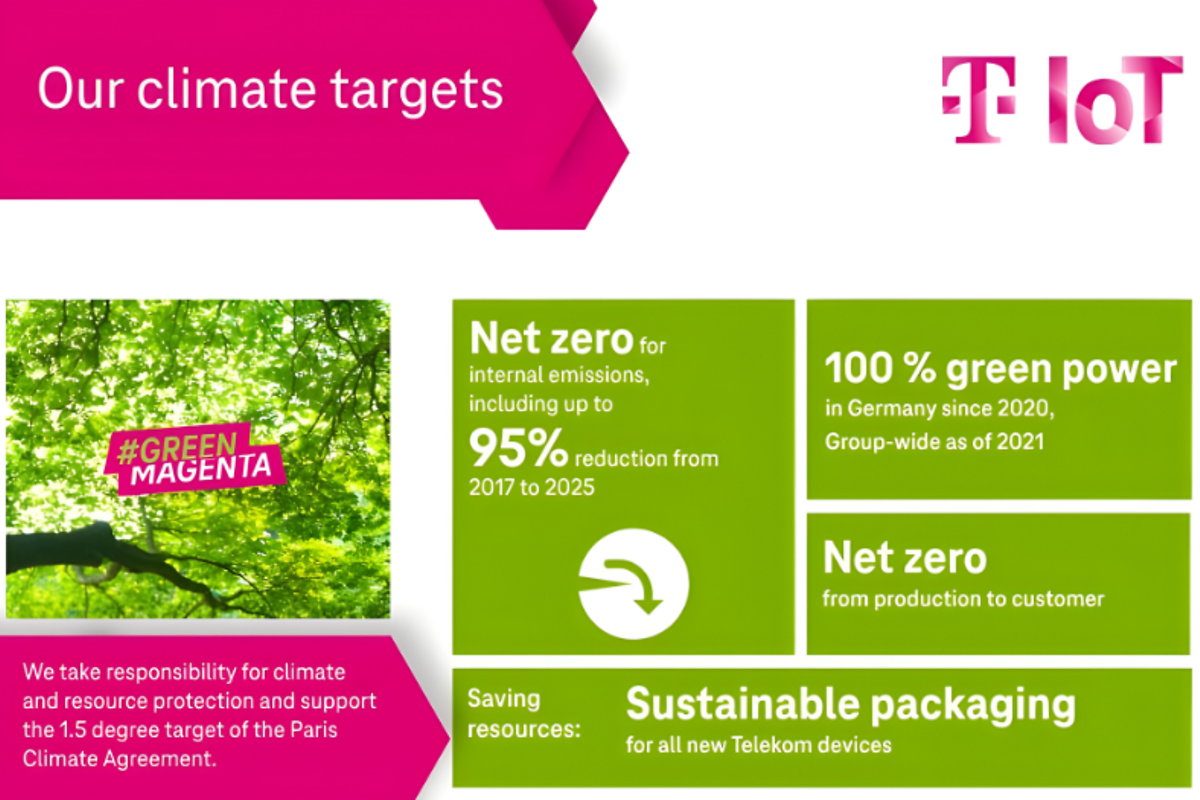 Our climate targets

T IoT

#GREEN MAGENTA

We take responsibility for climate and resource protection and support the 1.5 degree target of the Paris Climate Agreement.

Net zero for internal emissions, including up to 95% reduction from 2017 to 2025

100 % green power in Germany since 2020, Group-wide as of 2021

Net zero from production to customer

Saving resources: Sustainable packaging for all new Telekom devices